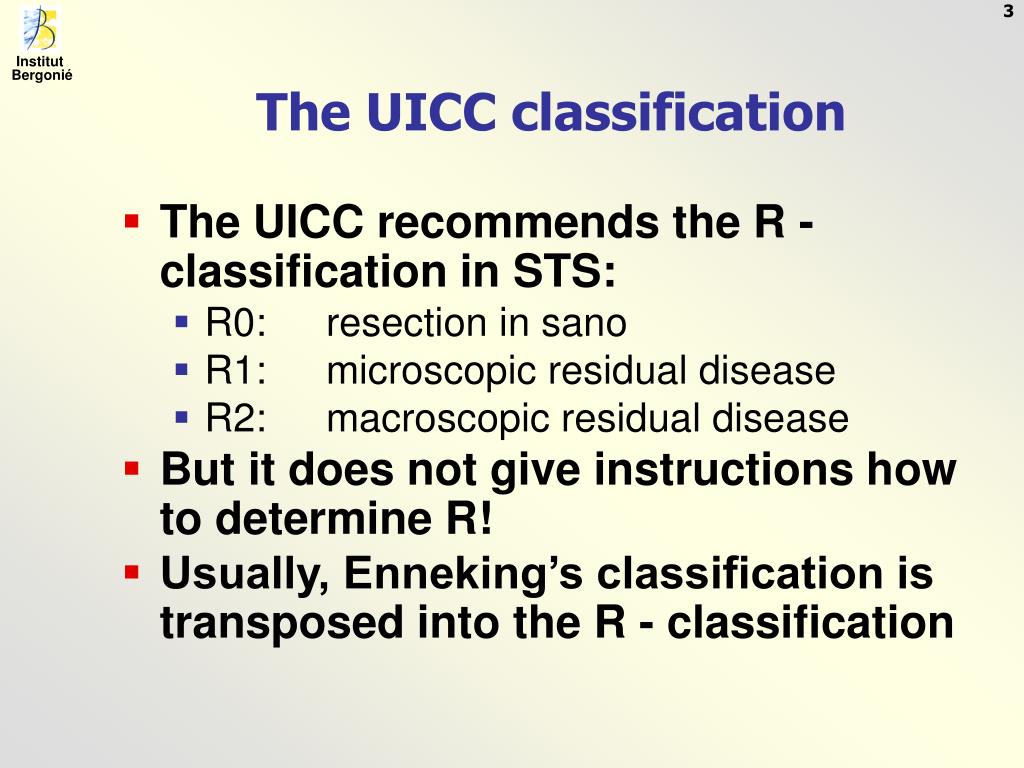 Institut Bergonié

3

The UICC classification

▪ The UICC recommends the R - classification in STS:
▪ R0: resection in sano
▪ R1: microscopic residual disease
▪ R2: macroscopic residual disease
▪ But it does not give instructions how to determine R!
▪ Usually, Enneking's classification is transposed into the R - classification